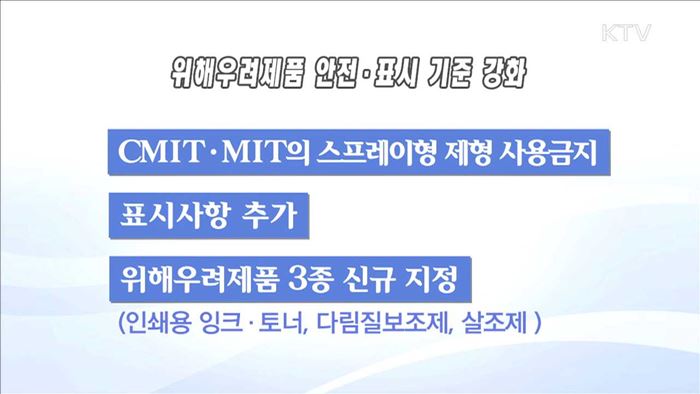 KTV

위해우려제품 안전·표시 기준 강화

CMIT·MIT의 스프레이형 제형 사용금지

표시사항 추가

위해우려제품 3종 신규 지정

(인쇄용 잉크·토너, 다림질보조제, 살조제 )